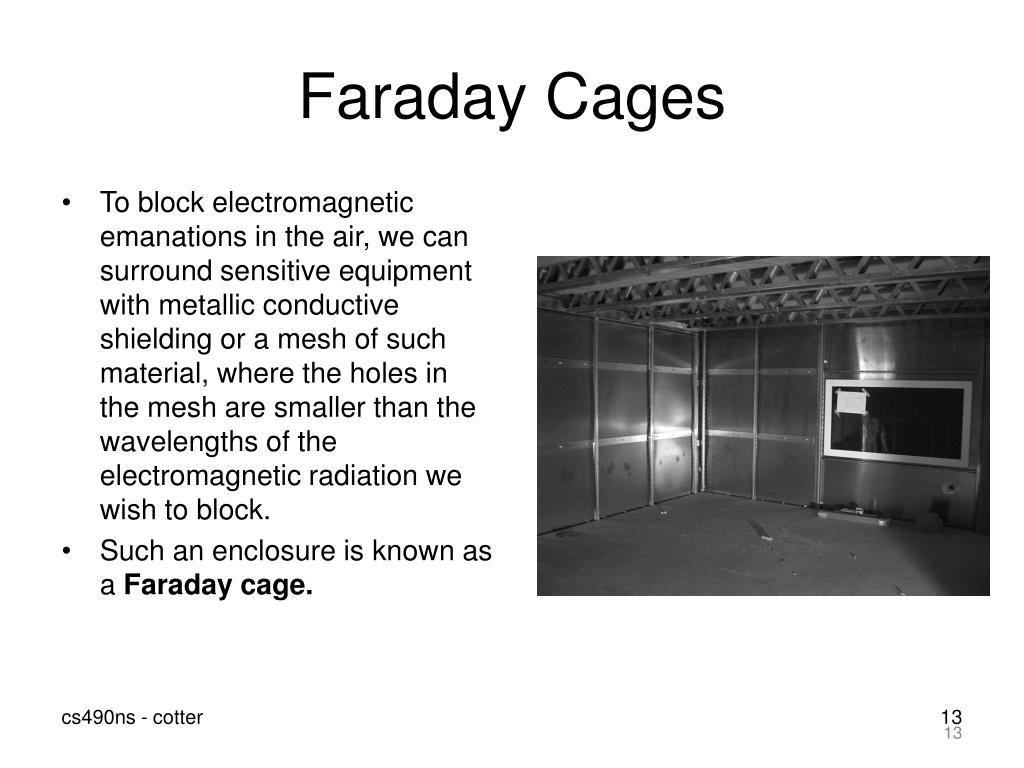 Faraday Cages

• To block electromagnetic emanations in the air, we can surround sensitive equipment with metallic conductive shielding or a mesh of such material, where the holes in the mesh are smaller than the wavelengths of the electromagnetic radiation we wish to block.
• Such an enclosure is known as a **Faraday cage.**

cs490ns - cotter

13
13